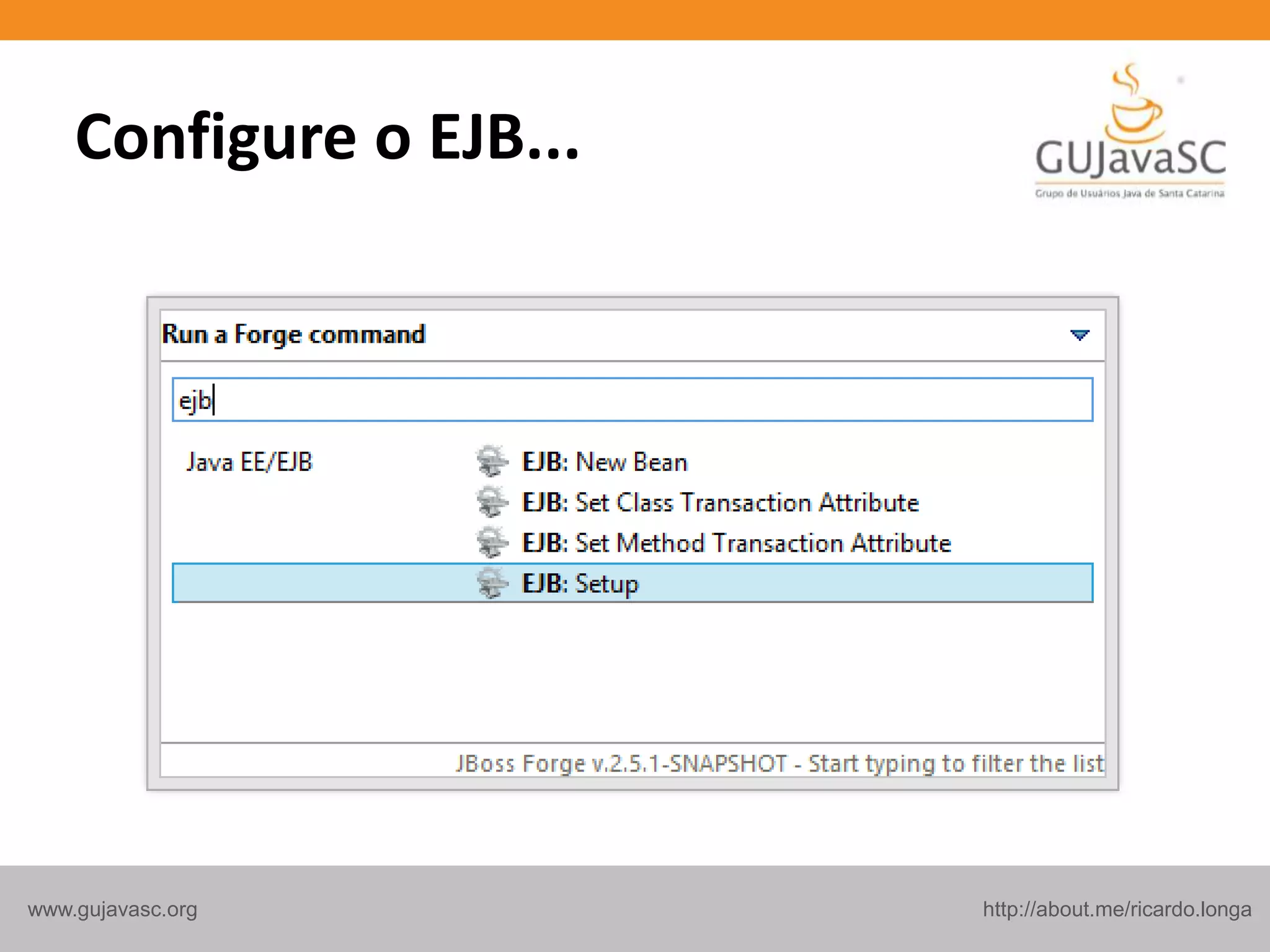 Configure o EJB...

GUJavaSC
Grupo de Usuários Java de Santa Catarina

Run a Forge command

ejb

Java EE/EJB
EJB: New Bean
EJB: Set Class Transaction Attribute
EJB: Set Method Transaction Attribute
EJB: Setup

JBoss Forge v.2.5.1-SNAPSHOT - Start typing to filter the list

www.gujavasc.org
http://about.me/ricardo.longa